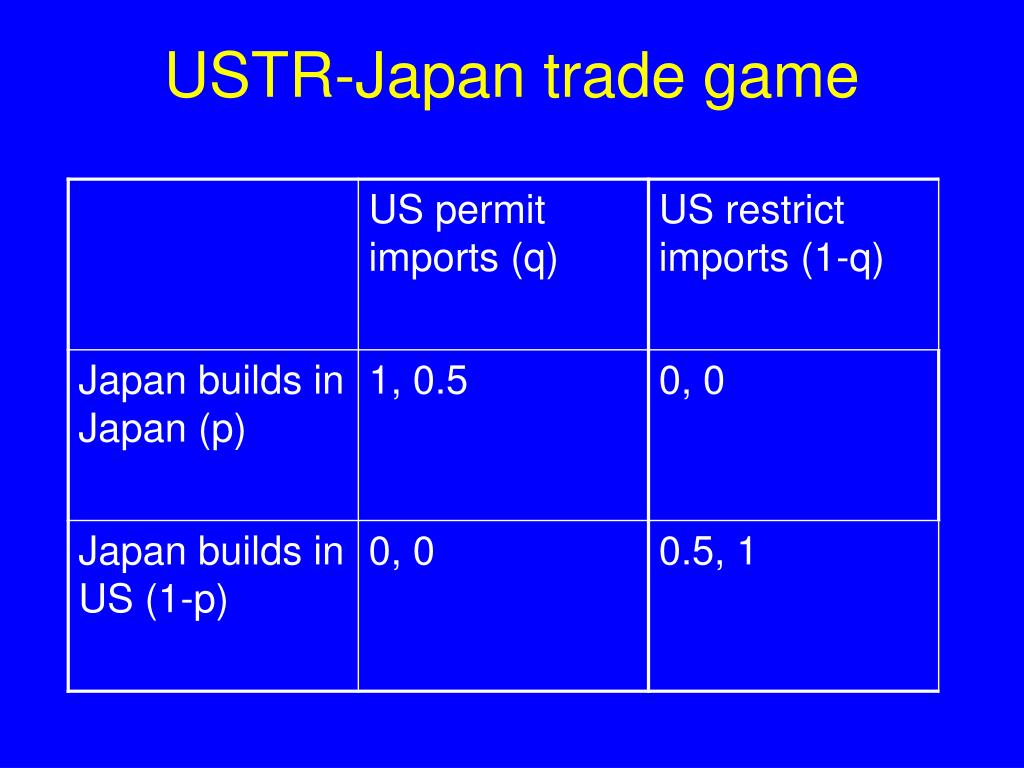 USTR-Japan trade game

| | US permit imports (q) | US restrict imports (1-q) |
|---|---|---|
| Japan builds in Japan (p) | 1, 0.5 | 0, 0 |
| Japan builds in US (1-p) | 0, 0 | 0.5, 1 |